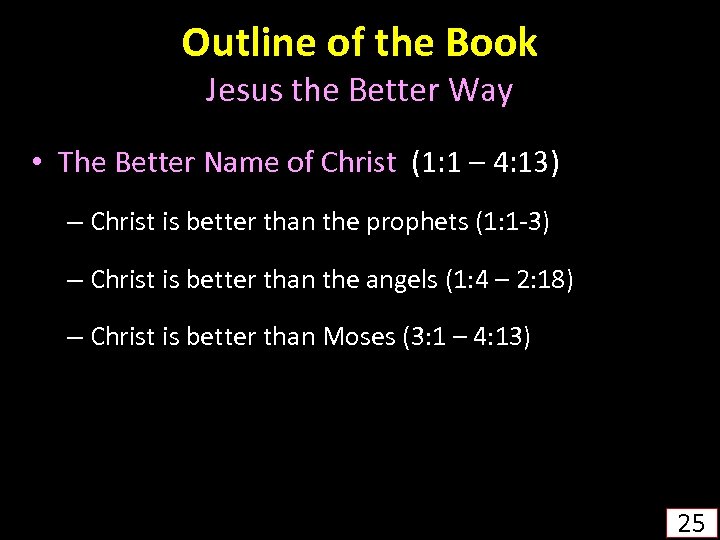 Outline of the Book
Jesus the Better Way

• The Better Name of Christ (1:1 – 4:13)

– Christ is better than the prophets (1:1-3)

– Christ is better than the angels (1:4 – 2:18)

– Christ is better than Moses (3:1 – 4:13)

25